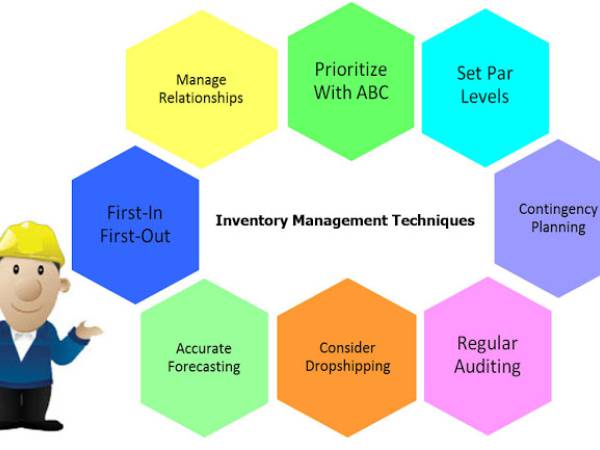 Manage Relationships

Prioritize With ABC

Set Par Levels

First-In First-Out

Inventory Management Techniques

Contingency Planning

Accurate Forecasting

Consider Dropshipping

Regular Auditing